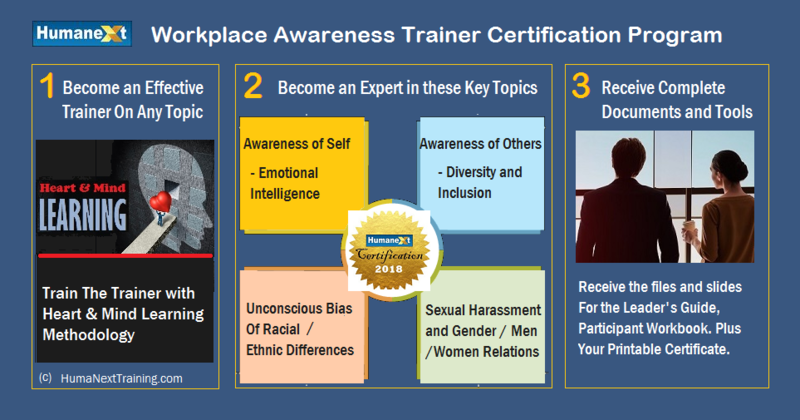 HumaneXt

Workplace Awareness Trainer Certification Program

1 Become an Effective Trainer On Any Topic

Heart & Mind

LEARNING

Train The Trainer with Heart & Mind Learning Methodology

(c) HumaNextTraining.com

2 Become an Expert in these Key Topics

Awareness of Self

- Emotional Intelligence

Awareness of Others

- Diversity and Inclusion

HumaneXt

Certification

2018

Unconscious Bias Of Racial / Ethnic Differences

Sexual Harassment and Gender / Men /Women Relations

3 Receive Complete Documents and Tools

Receive the files and slides For the Leader's Guide, Participant Workbook. Plus Your Printable Certificate.